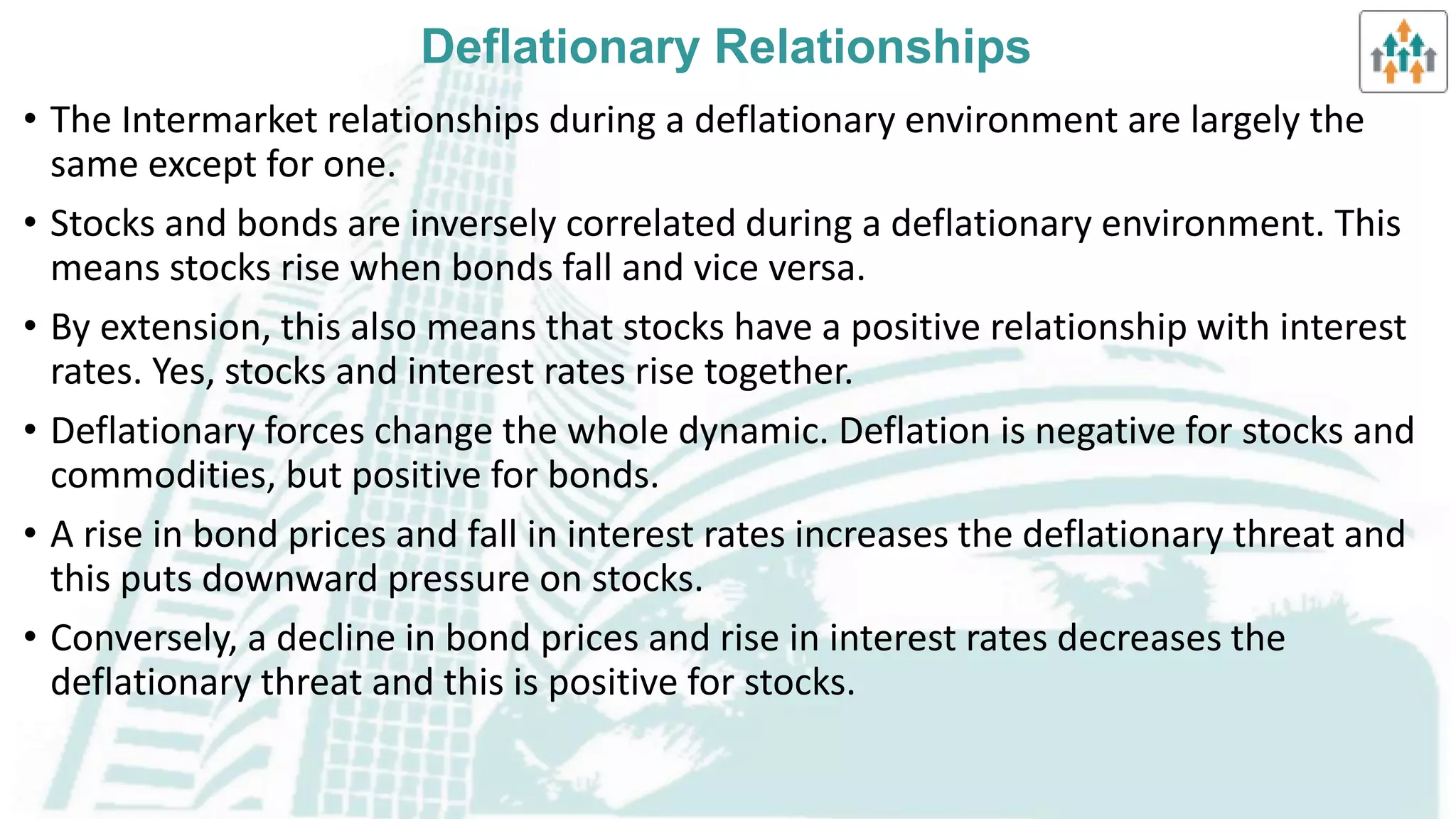 Deflationary Relationships

• The Intermarket relationships during a deflationary environment are largely the same except for one.

• Stocks and bonds are inversely correlated during a deflationary environment. This means stocks rise when bonds fall and vice versa.

• By extension, this also means that stocks have a positive relationship with interest rates. Yes, stocks and interest rates rise together.

• Deflationary forces change the whole dynamic. Deflation is negative for stocks and commodities, but positive for bonds.

• A rise in bond prices and fall in interest rates increases the deflationary threat and this puts downward pressure on stocks.

• Conversely, a decline in bond prices and rise in interest rates decreases the deflationary threat and this is positive for stocks.